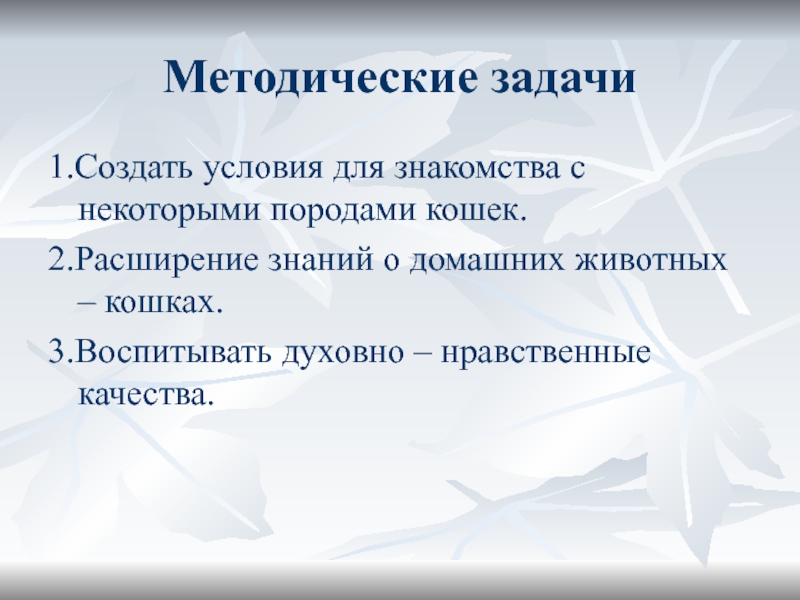 Методические задачи

1.Создать условия для знакомства с некоторыми породами кошек.

2.Расширение знаний о домашних животных – кошках.

3.Воспитывать духовно – нравственные качества.